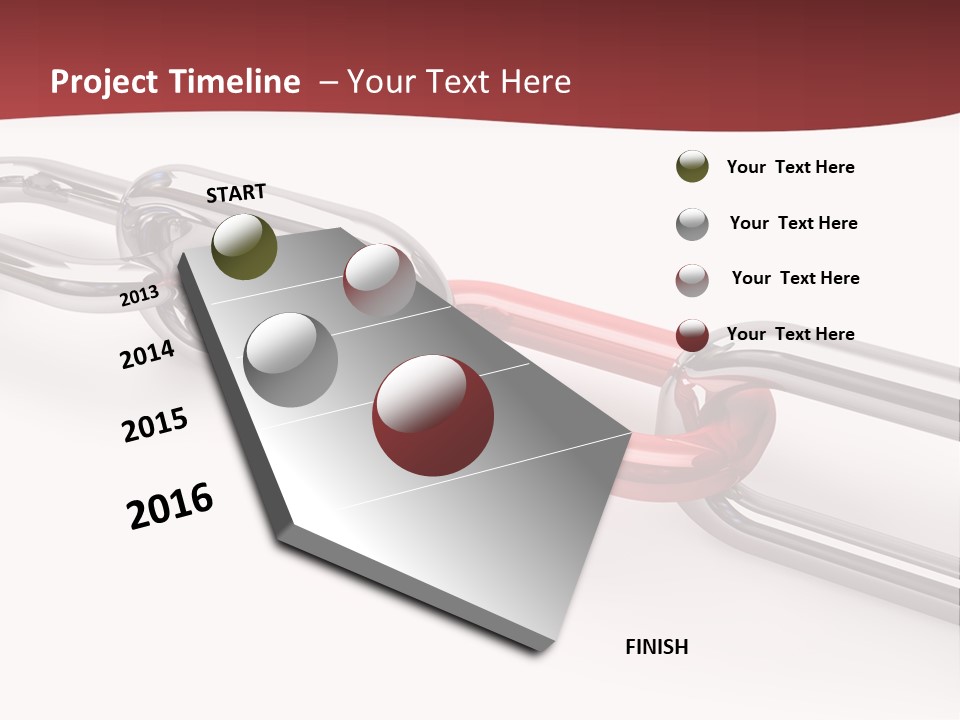 Project Timeline – Your Text Here

START

2013

2014

2015

2016

FINISH

Your Text Here

Your Text Here

Your Text Here

Your Text Here